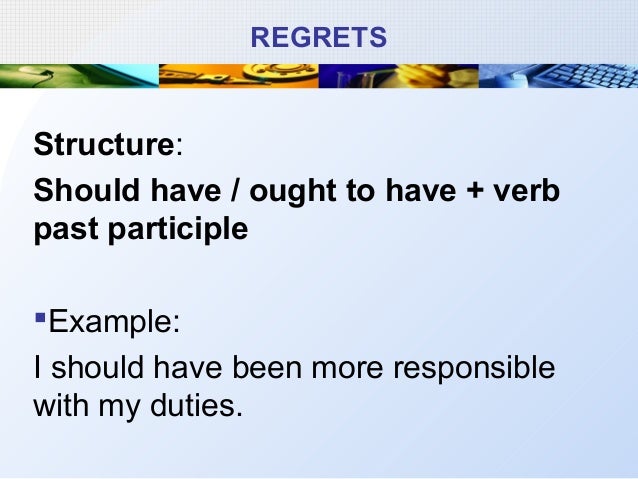 REGRETS

Structure:

Should have / ought to have + verb past participle

▪Example:

I should have been more responsible with my duties.